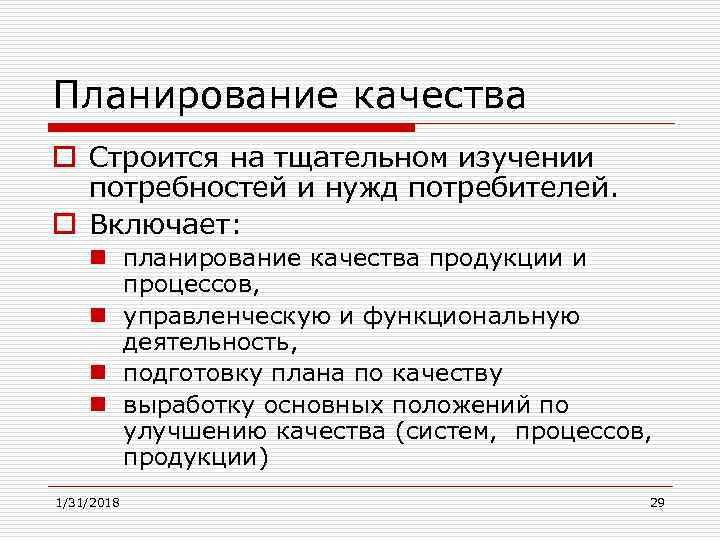 Планирование качества

Строится на тщательном изучении потребностей и нужд потребителей.

Включает:

планирование качества продукции и процессов,

управленческую и функциональную деятельность,

подготовку плана по качеству

выработку основных положений по улучшению качества (систем, процессов, продукции)

1/31/2018

29